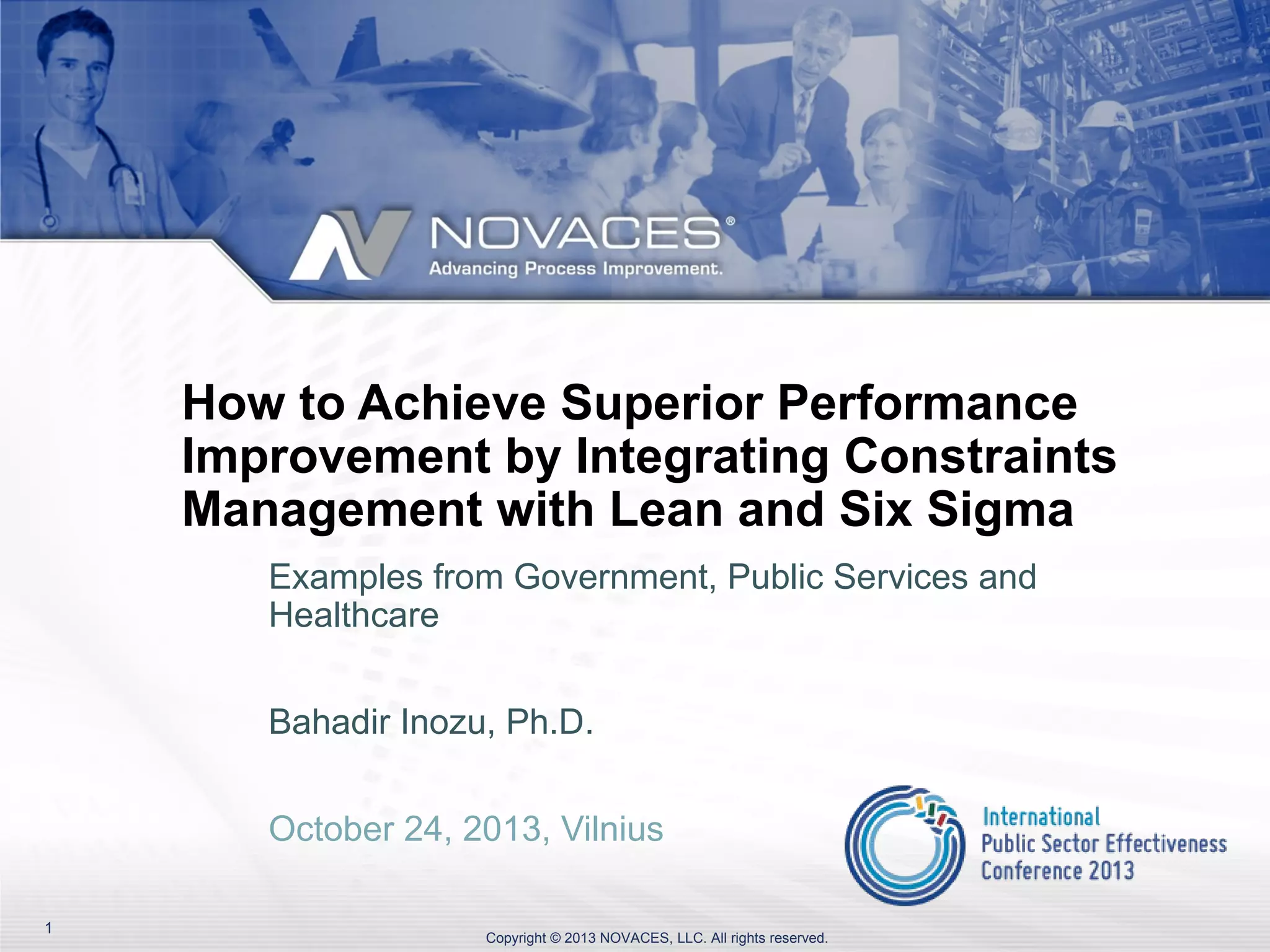 NOVACES®
Advancing Process Improvement.

How to Achieve Superior Performance Improvement by Integrating Constraints Management with Lean and Six Sigma

Examples from Government, Public Services and Healthcare

Bahadir Inozu, Ph.D.

October 24, 2013, Vilnius

International Public Sector Effectiveness Conference 2013

1

Copyright © 2013 NOVACES, LLC. All rights reserved.